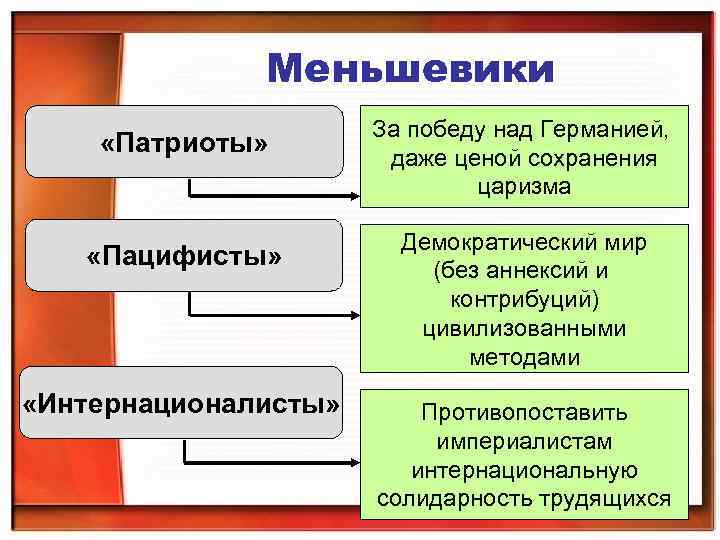 Меньшевики

«Патриоты»

За победу над Германией, даже ценой сохранения царизма

«Пацифисты»

Демократический мир (без аннексий и контрибуций) цивилизованными методами

«Интернационалисты»

Противопоставить империалистам интернациональную солидарность трудящихся